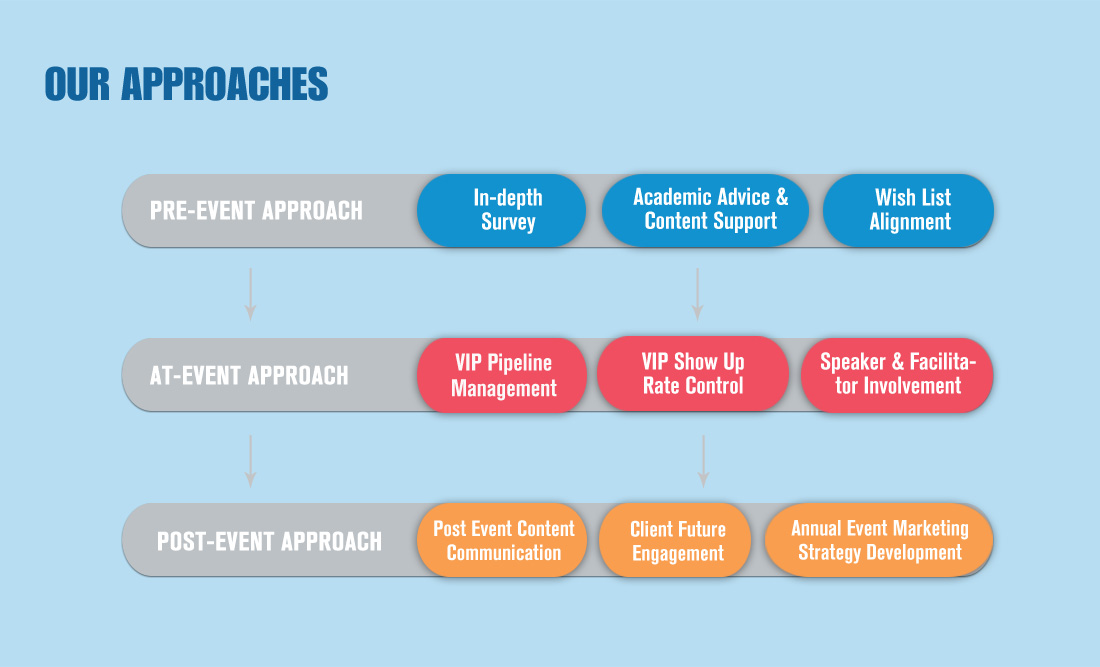 OUR APPROACHES

PRE-EVENT APPROACH

In-depth Survey

Academic Advice & Content Support

Wish List Alignment

AT-EVENT APPROACH

VIP Pipeline Management

VIP Show Up Rate Control

Speaker & Facilitator Involvement

POST-EVENT APPROACH

Post Event Content Communication

Client Future Engagement

Annual Event Marketing Strategy Development